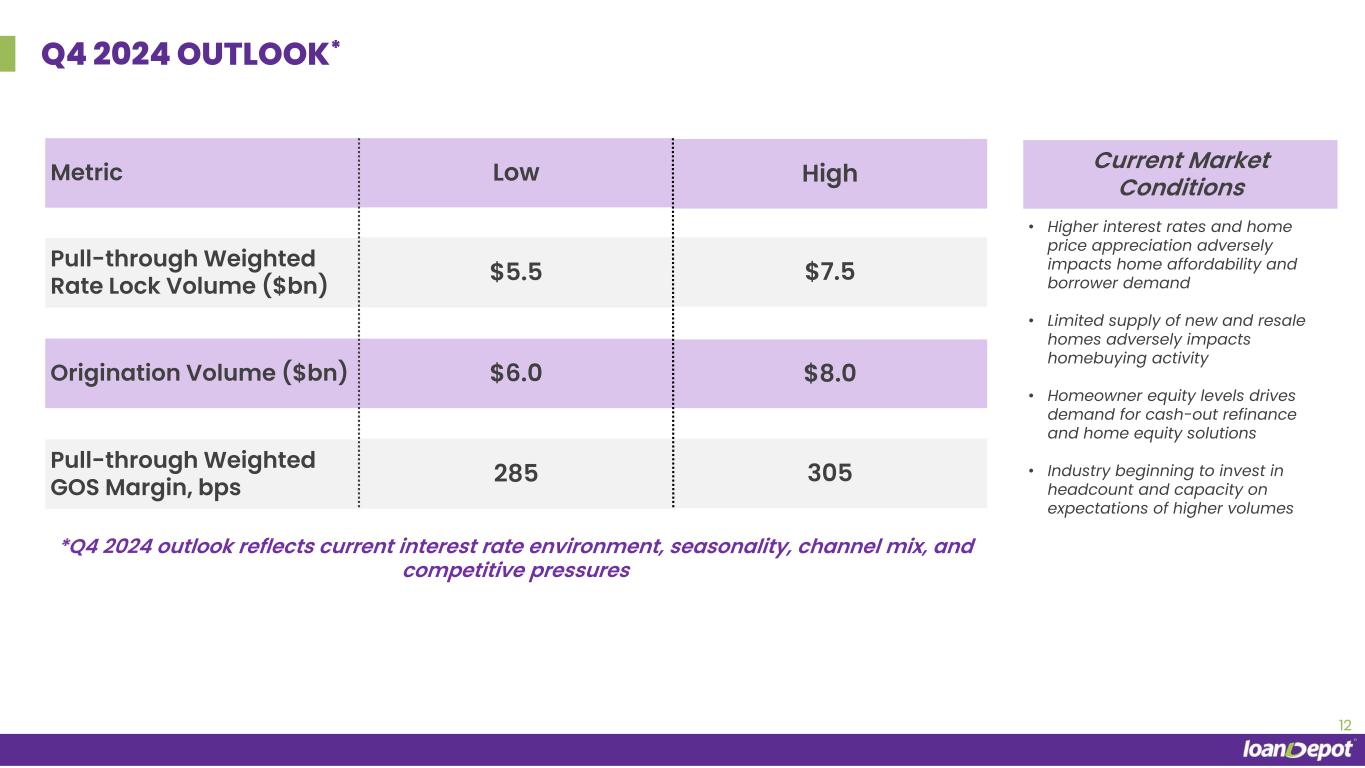 Q4 2024 OUTLOOK*

| Metric | Low | High |
|---|---|---|
| Pull-through Weighted Rate Lock Volume ($bn) | $5.5 | $7.5 |
| Origination Volume ($bn) | $6.0 | $8.0 |
| Pull-through Weighted GOS Margin, bps | 285 | 305 |

*Q4 2024 outlook reflects current interest rate environment, seasonality, channel mix, and competitive pressures

Current Market Conditions

• Higher interest rates and home price appreciation adversely impacts home affordability and borrower demand

• Limited supply of new and resale homes adversely impacts homebuying activity

• Homeowner equity levels drives demand for cash-out refinance and home equity solutions

• Industry beginning to invest in headcount and capacity on expectations of higher volumes

12

loanDepot